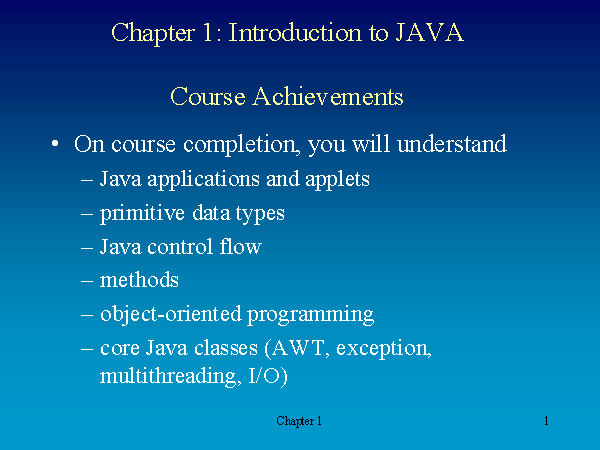 Chapter 1: Introduction to JAVA

Course Achievements

• On course completion, you will understand
– Java applications and applets
– primitive data types
– Java control flow
– methods
– object-oriented programming
– core Java classes (AWT, exception, multithreading, I/O)

Chapter 1

1